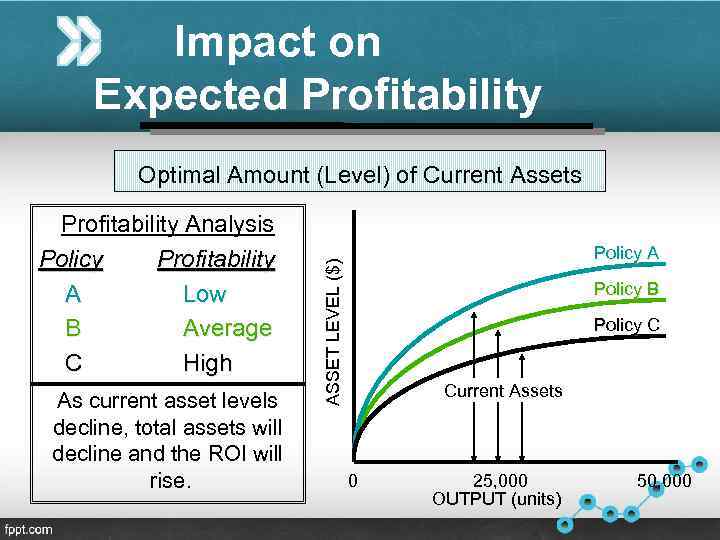 Impact on Expected Profitability

Optimal Amount (Level) of Current Assets

Profitability Analysis

| Policy | Profitability |
|---|---|
| A | Low |
| B | Average |
| C | High |

As current asset levels decline, total assets will decline and the ROI will rise.

ASSET LEVEL ($)

Policy A
Policy B
Policy C

Current Assets

0
25,000
50,000
OUTPUT (units)

fppt.com